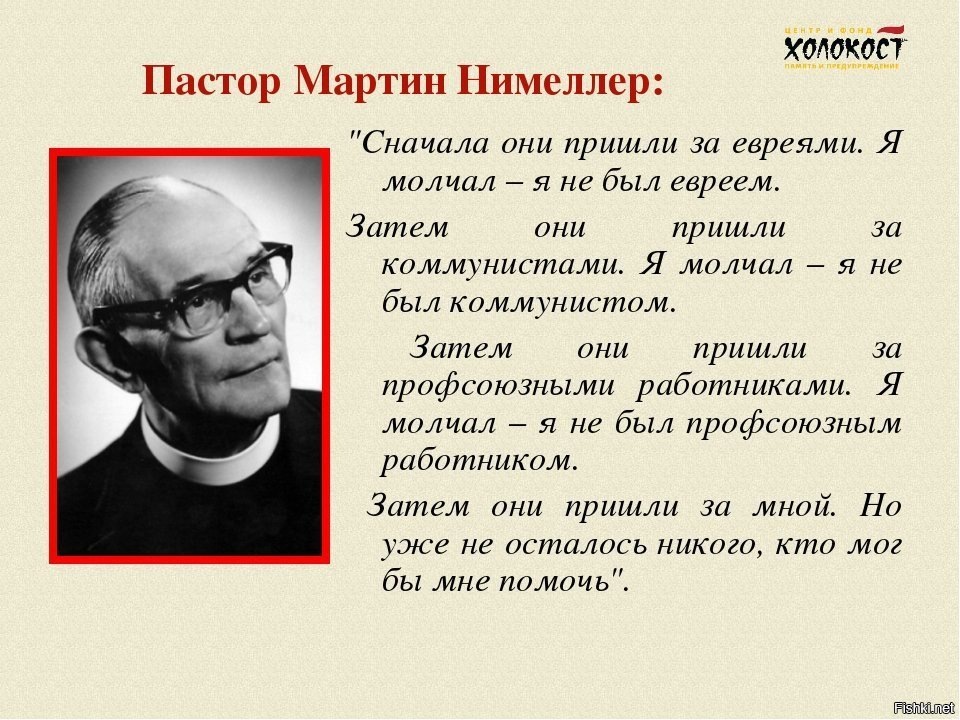 ЦЕНТР И ФОНД
ХОЛОКОСТ
ПАМЯТЬ И ПРЕДУПРЕЖДЕНИЕ

Пастор Мартин Нимеллер:

"Сначала они пришли за евреями. Я молчал – я не был евреем.

Затем они пришли за коммунистами. Я молчал – я не был коммунистом.

Затем они пришли за профсоюзными работниками. Я молчал – я не был профсоюзным работником.

Затем они пришли за мной. Но уже не осталось никого, кто мог бы мне помочь".

Fishki.net